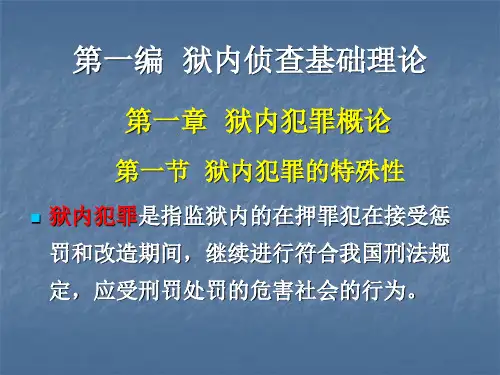 第一编 狱内侦查基础理论

第一章 狱内犯罪概论

第一节 狱内犯罪的特殊性

狱内犯罪是指监狱内的在押罪犯在接受惩罚和改造期间，继续进行符合我国刑法规定，应受刑罚处罚的危害社会的行为。